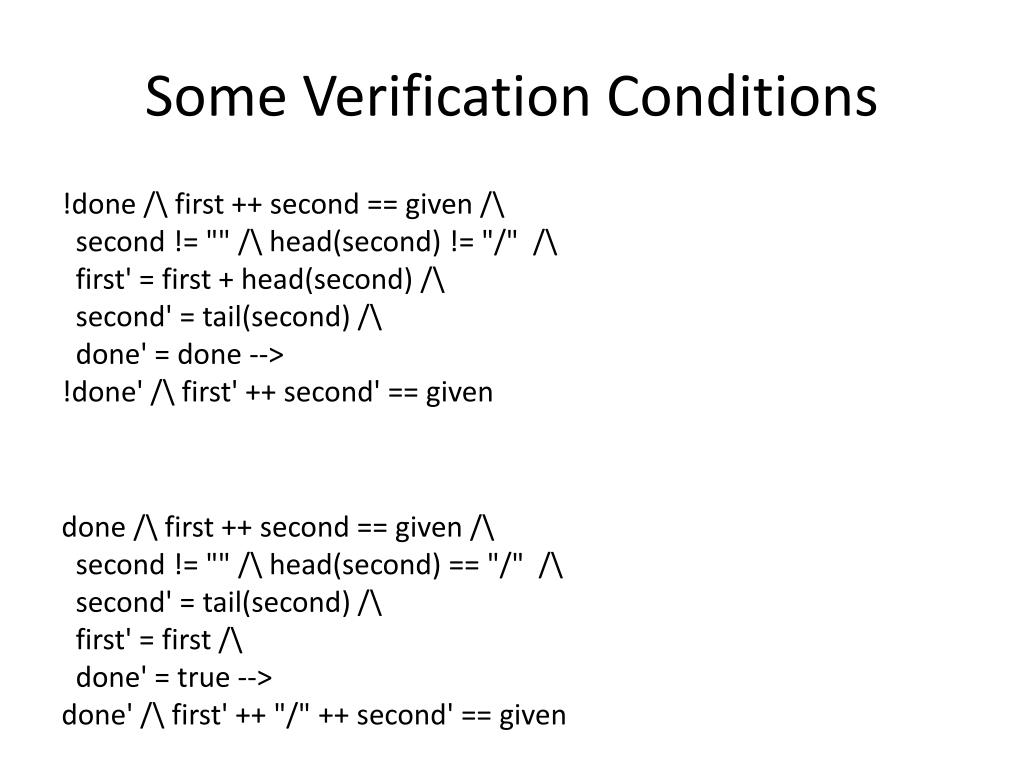 Some Verification Conditions

!done /\ first ++ second == given /\
second != "" /\ head(second) != "/" /\
first' = first + head(second) /\
second' = tail(second) /\
done' = done -->
!done' /\ first' ++ second' == given

done /\ first ++ second == given /\
second != "" /\ head(second) == "/" /\
second' = tail(second) /\
first' = first /\
done' = true -->
done' /\ first' ++ "/" ++ second' == given